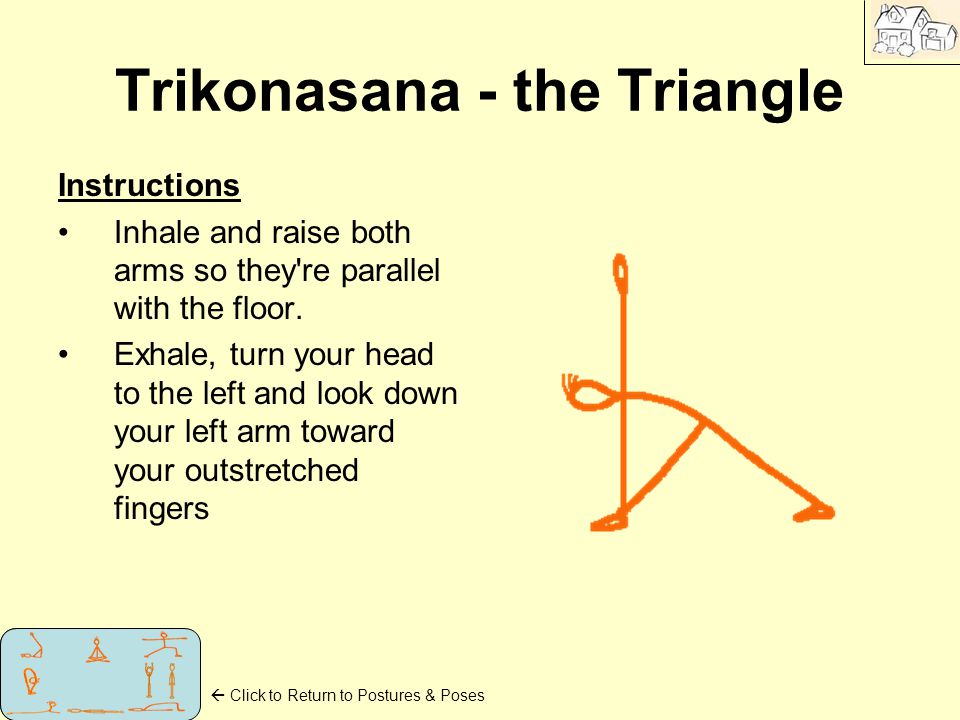 Trikonasana - the Triangle

Instructions

• Inhale and raise both arms so they're parallel with the floor.

• Exhale, turn your head to the left and look down your left arm toward your outstretched fingers

← Click to Return to Postures & Poses